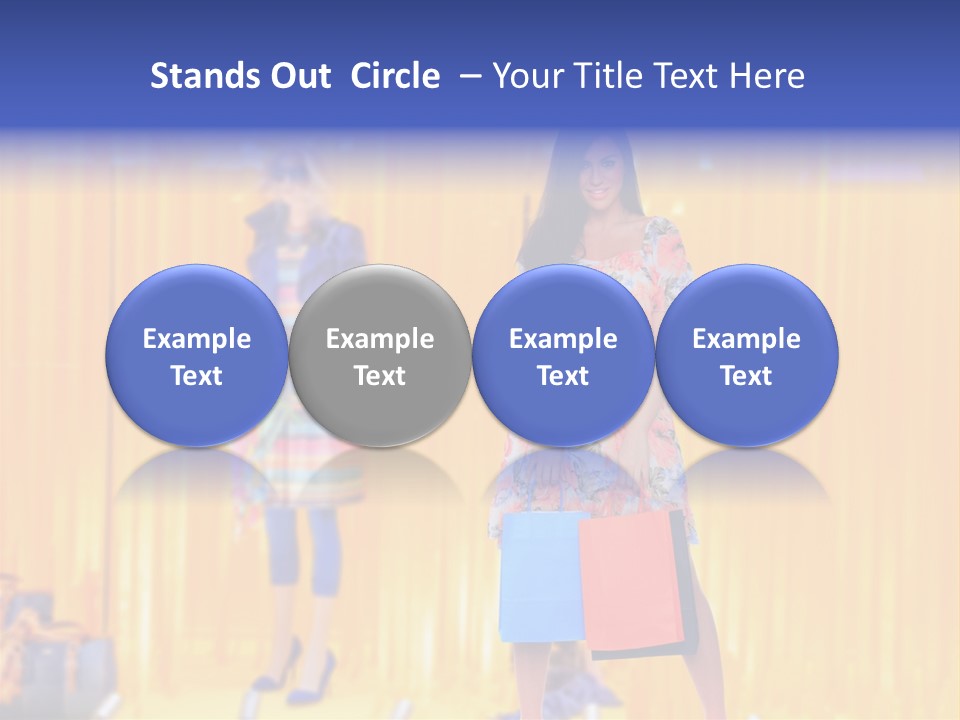 Stands Out Circle – Your Title Text Here

Example Text

Example Text

Example Text

Example Text